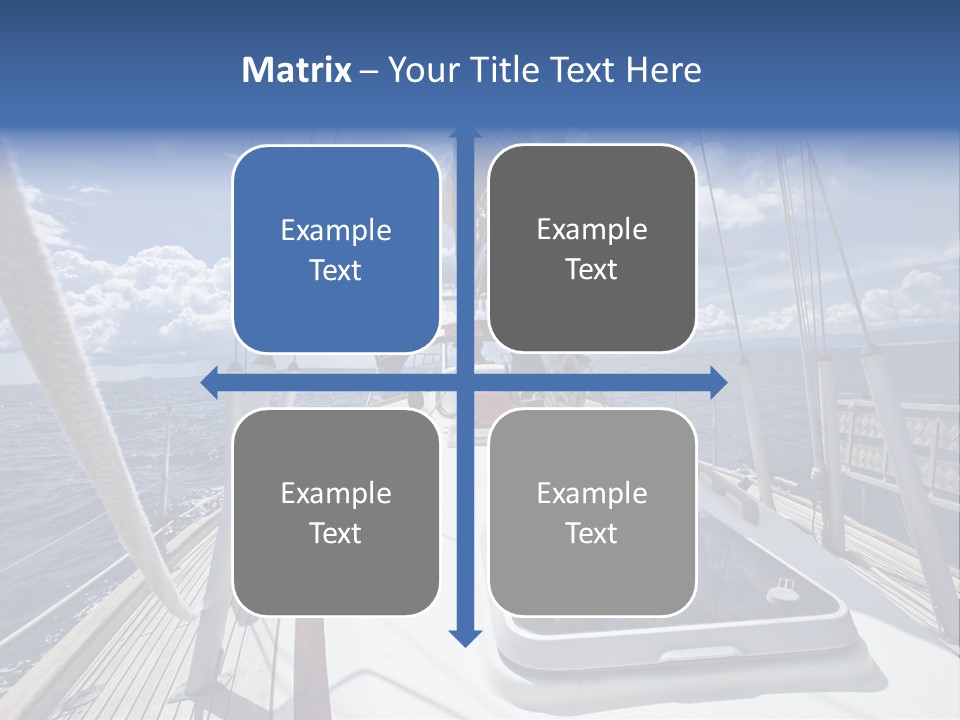 Matrix – Your Title Text Here

Example Text

Example Text

Example Text

Example Text